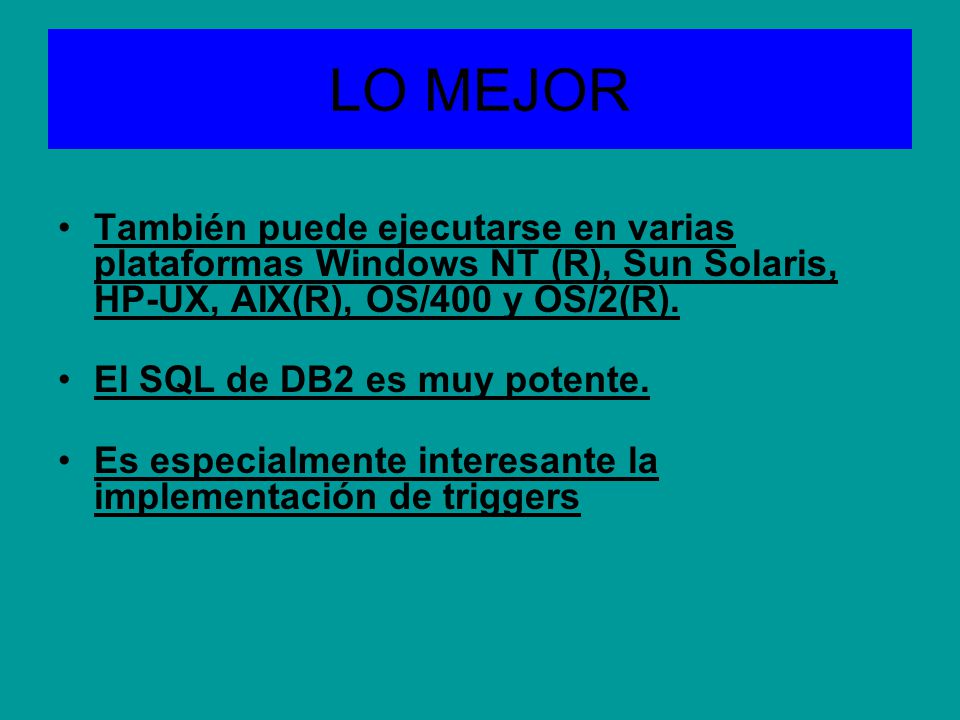 LO MEJOR

• También puede ejecutarse en varias plataformas Windows NT (R), Sun Solaris, HP-UX, AIX(R), OS/400 y OS/2(R).

• El SQL de DB2 es muy potente.

• Es especialmente interesante la implementación de triggers